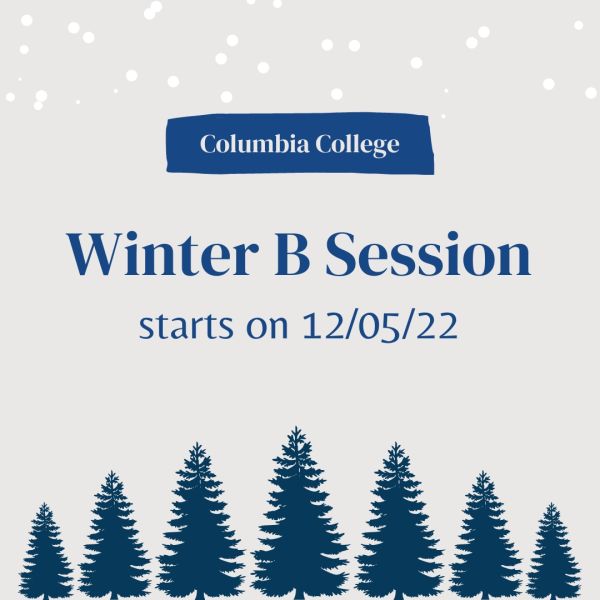 Columbia College

Winter B Session

starts on 12/05/22